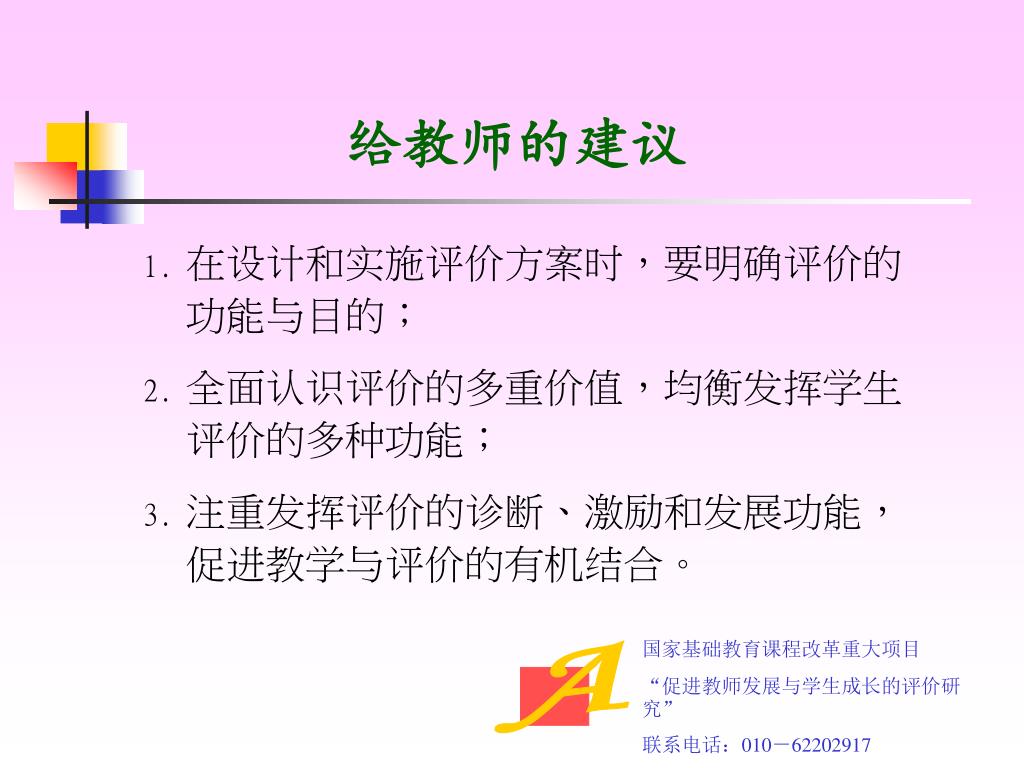 给教师的建议

1. 在设计和实施评价方案时，要明确评价的功能与目的；

2. 全面认识评价的多重价值，均衡发挥学生评价的多种功能；

3. 注重发挥评价的诊断、激励和发展功能，促进教学与评价的有机结合。

A

国家基础教育课程改革重大项目

“促进教师发展与学生成长的评价研究”

联系电话：010－62202917